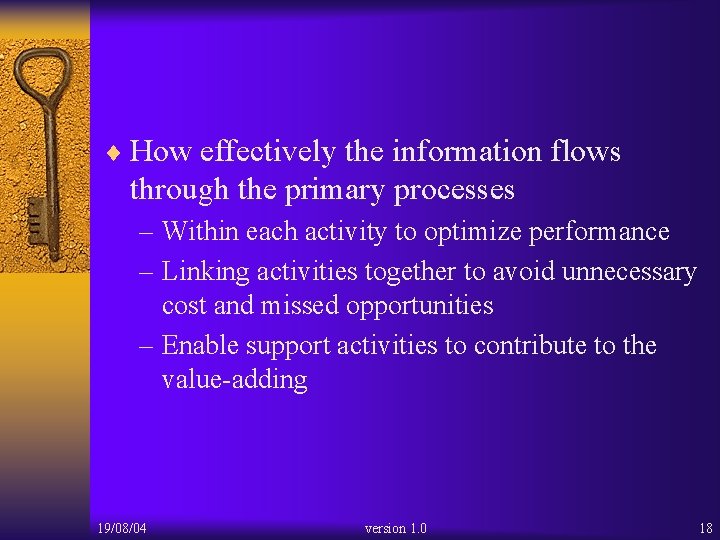 ♦ How effectively the information flows through the primary processes

– Within each activity to optimize performance

– Linking activities together to avoid unnecessary cost and missed opportunities

– Enable support activities to contribute to the value-adding

19/08/04

version 1.0

18